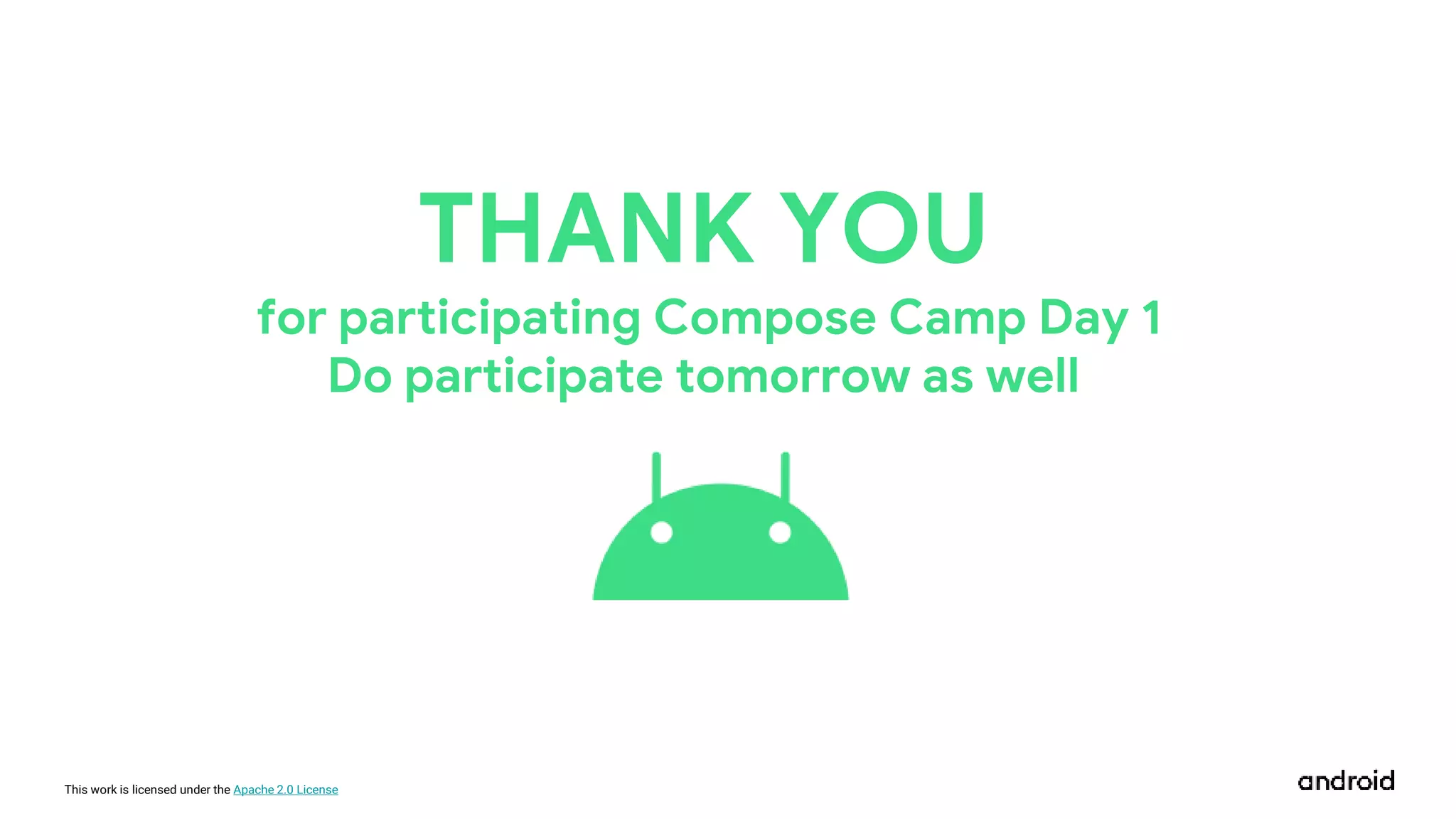 THANK YOU
for participating Compose Camp Day 1
Do participate tomorrow as well

This work is licensed under the Apache 2.0 License

android